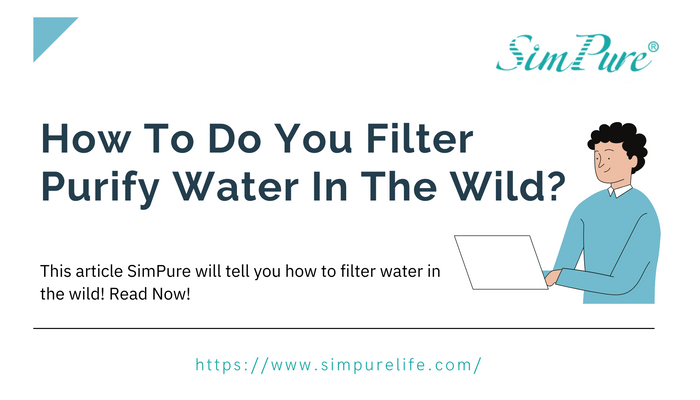 SimPure®

How To Do You Filter Purify Water In The Wild?

This article SimPure will tell you how to filter water in the wild! Read Now!

https://www.simpurelife.com/